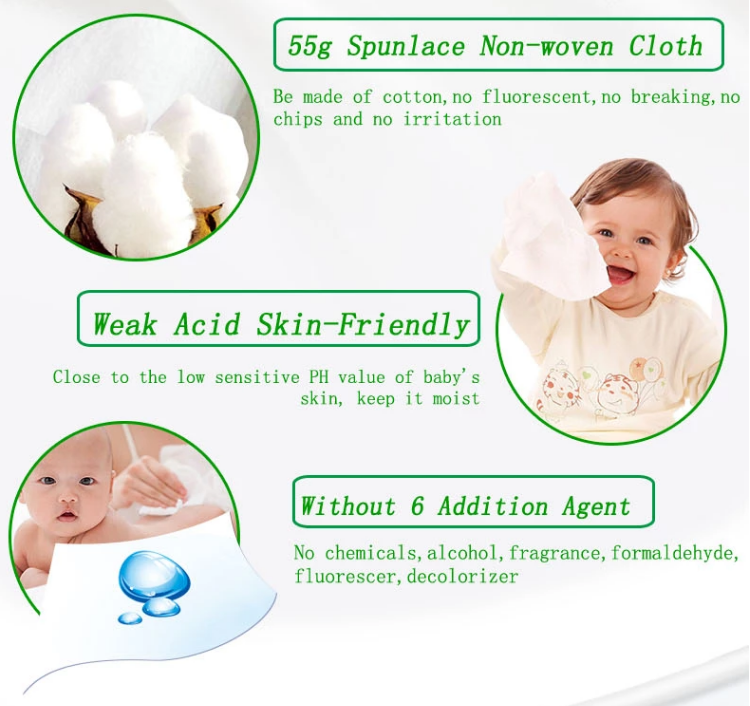 55g Spunlace Non-woven Cloth

Be made of cotton,no fluorescent,no breaking,no chips and no irritation

Weak Acid Skin-Friendly

Close to the low sensitive PH value of baby's skin, keep it moist

Without 6 Addition Agent

No chemicals,alcohol,fragrance,formaldehyde, fluorescer,decolorizer